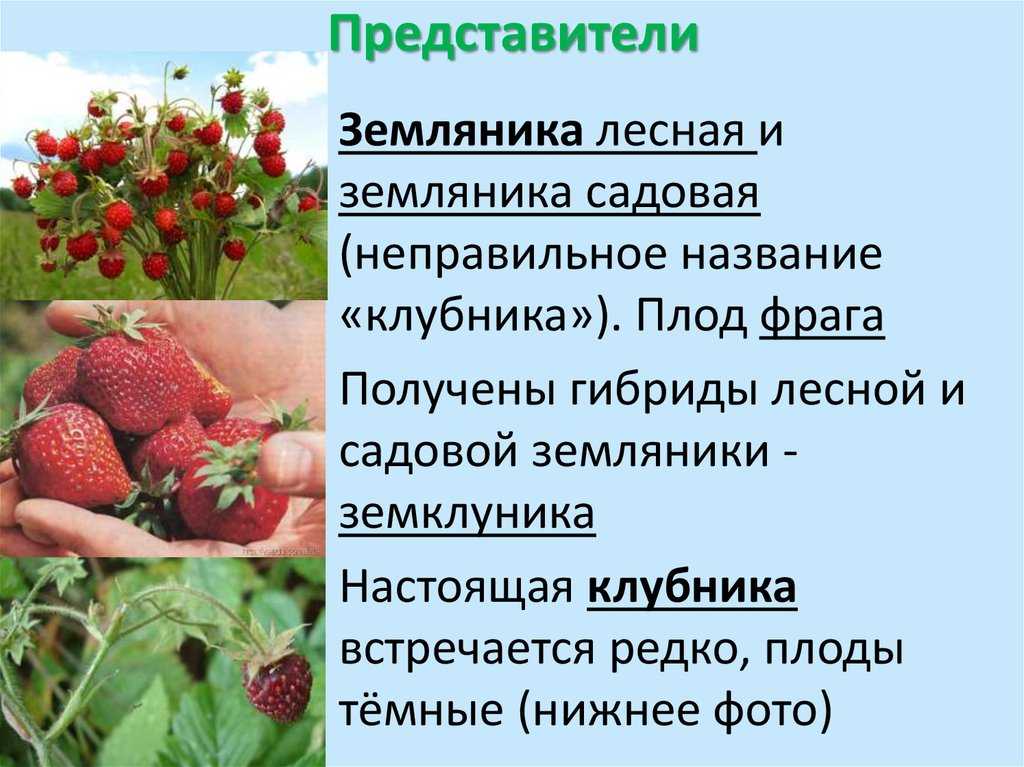 Представители

Земляника лесная и земляника садовая (неправильное название «клубника»). Плод фрага

Получены гибриды лесной и садовой земляники - земклуника

Настоящая клубника встречается редко, плоды тёмные (нижнее фото)